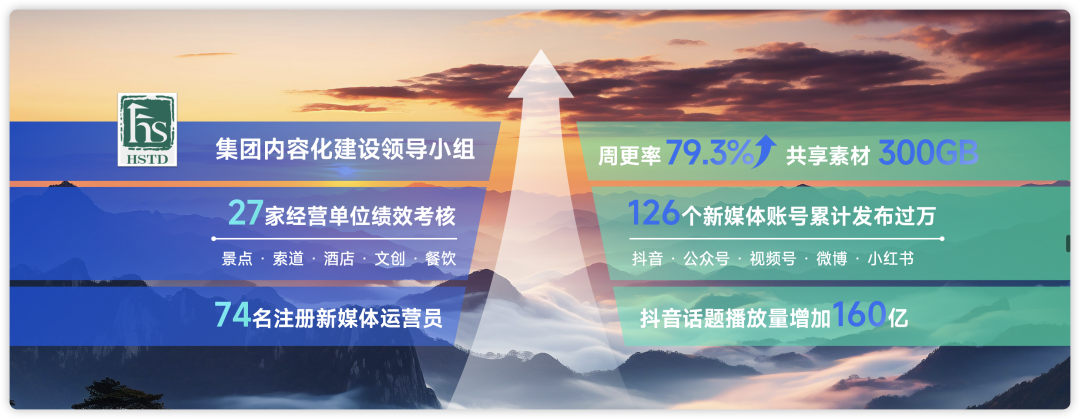 hs
HSTD

集团内容化建设领导小组

27家经营单位绩效考核

景点 · 索道 · 酒店 · 文创 · 餐饮

74名注册新媒体运营员

周更率 79.3% 共享素材 300GB

126个新媒体账号累计发布过万

抖音 · 公众号 · 视频号 · 微博 · 小红书

抖音话题播放量增加160亿